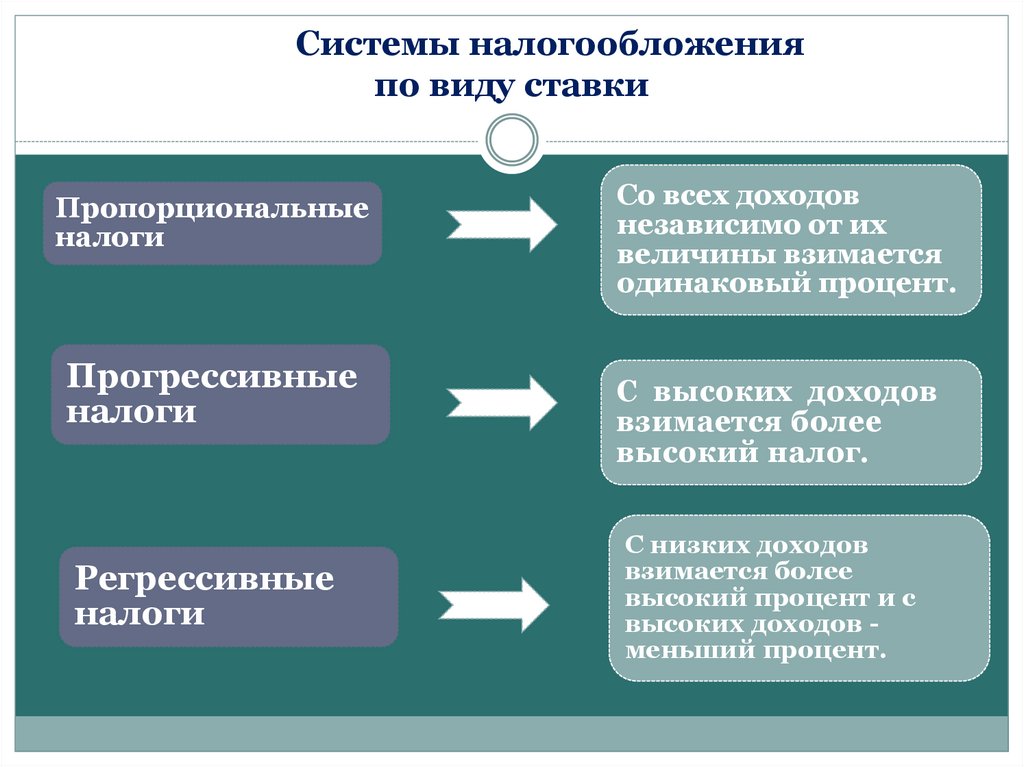 Системы налогообложения по виду ставки

Пропорциональные налоги

Со всех доходов независимо от их величины взимается одинаковый процент.

Прогрессивные налоги

С высоких доходов взимается более высокий налог.

Регрессивные налоги

С низких доходов взимается более высокий процент и с высоких доходов - меньший процент.